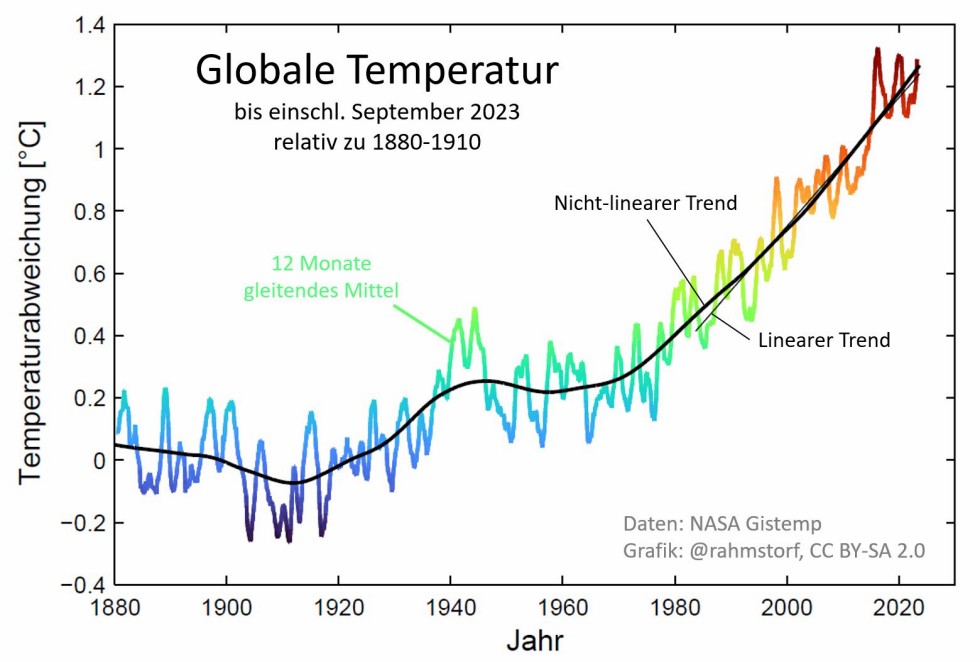 Globale Temperatur
bis einschl. September 2023
relativ zu 1880-1910

Temperaturabweichung [°C]

1.4
1.2
1
0.8
0.6
0.4
0.2
0
−0.2
−0.4

12 Monate
gleitendes Mittel

Nicht-linearer Trend

Linearer Trend

Daten: NASA Gistemp
Grafik: @rahmstorf, CC BY-SA 2.0

1880
1900
1920
1940
1960
1980
2000
2020

Jahr